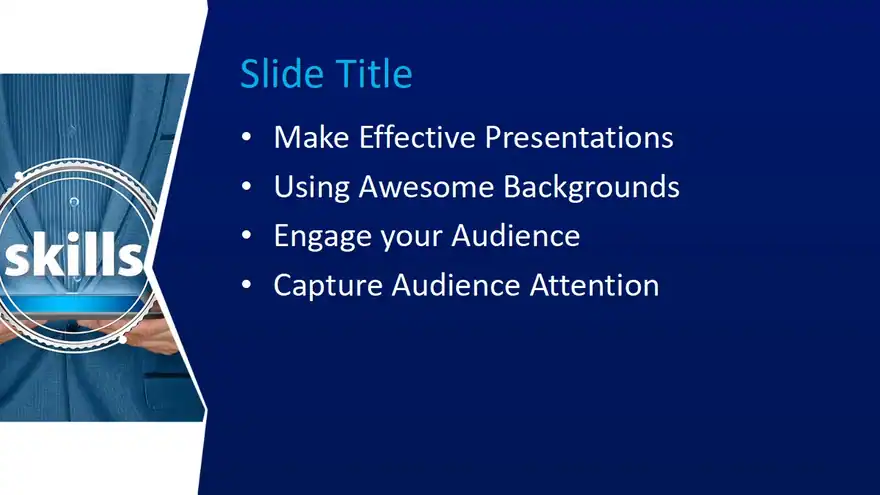 skills

Slide Title

• Make Effective Presentations
• Using Awesome Backgrounds
• Engage your Audience
• Capture Audience Attention